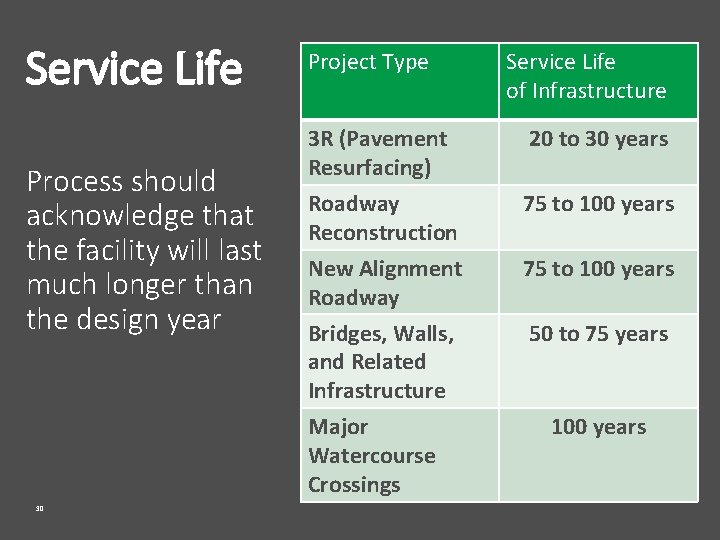 Service Life

Process should acknowledge that the facility will last much longer than the design year

| Project Type | Service Life of Infrastructure |
|---|---|
| 3R (Pavement Resurfacing) | 20 to 30 years |
| Roadway Reconstruction | 75 to 100 years |
| New Alignment Roadway | 75 to 100 years |
| Bridges, Walls, and Related Infrastructure | 50 to 75 years |
| Major Watercourse Crossings | 100 years |

30